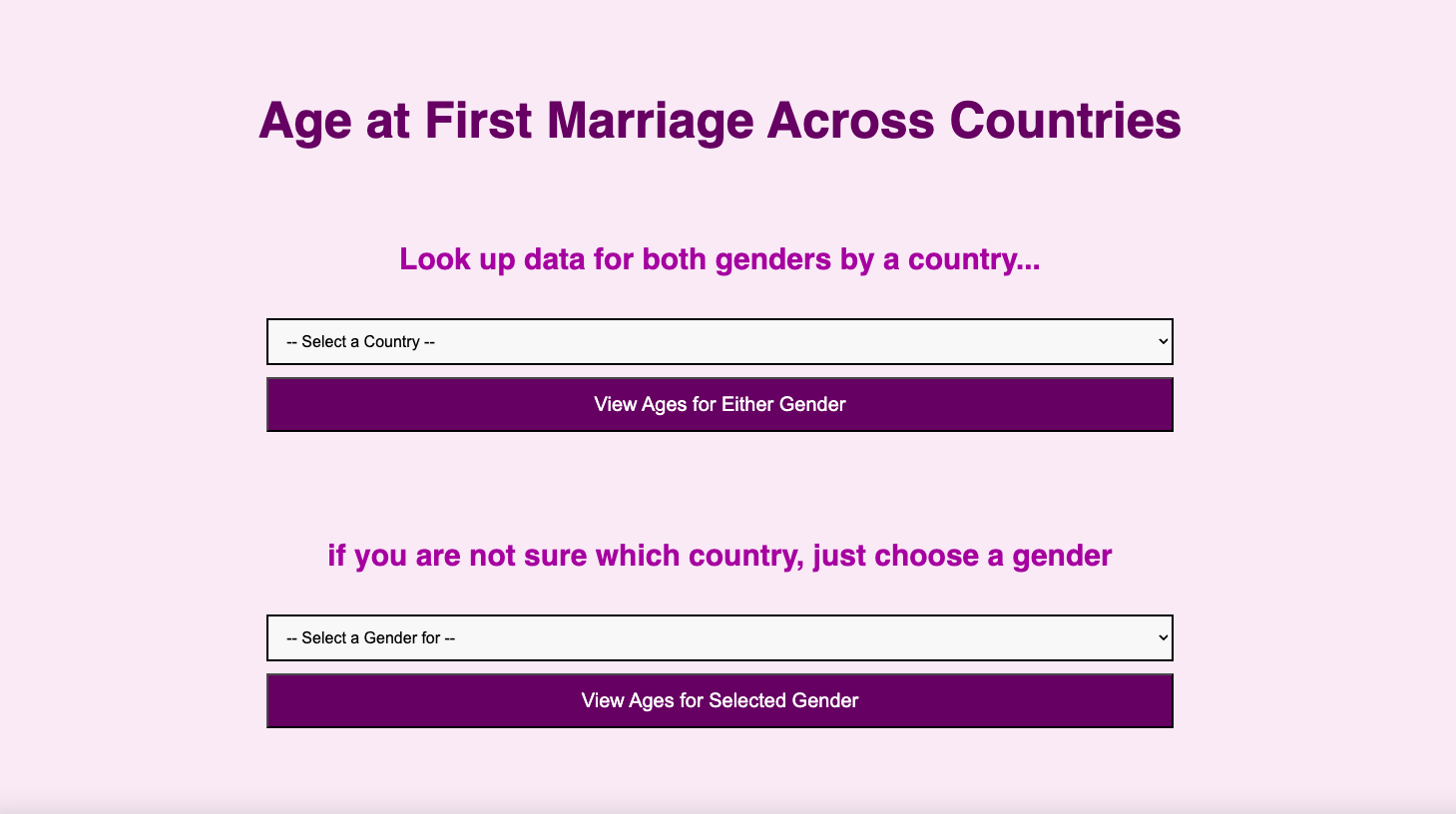 Age at First Marriage Across Countries

Look up data for both genders by a country...

-- Select a Country --

View Ages for Either Gender

if you are not sure which country, just choose a gender

-- Select a Gender for --

View Ages for Selected Gender